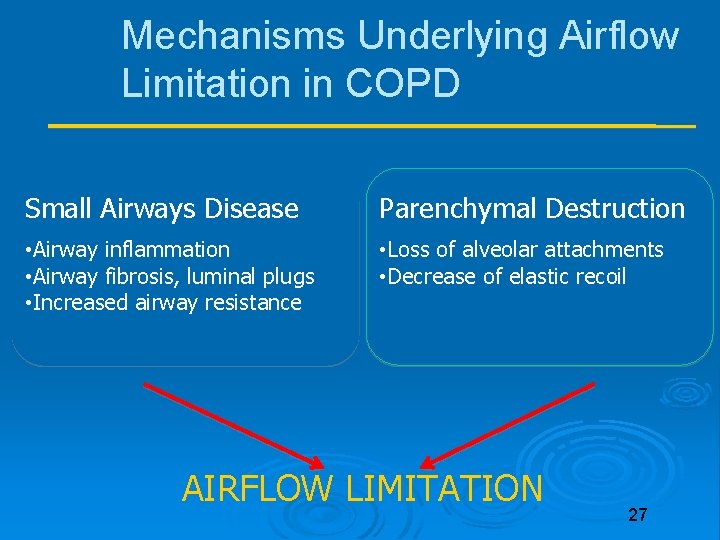 Mechanisms Underlying Airflow Limitation in COPD

Small Airways Disease

•Airway inflammation
•Airway fibrosis, luminal plugs
•Increased airway resistance

Parenchymal Destruction

•Loss of alveolar attachments
•Decrease of elastic recoil

AIRFLOW LIMITATION

27